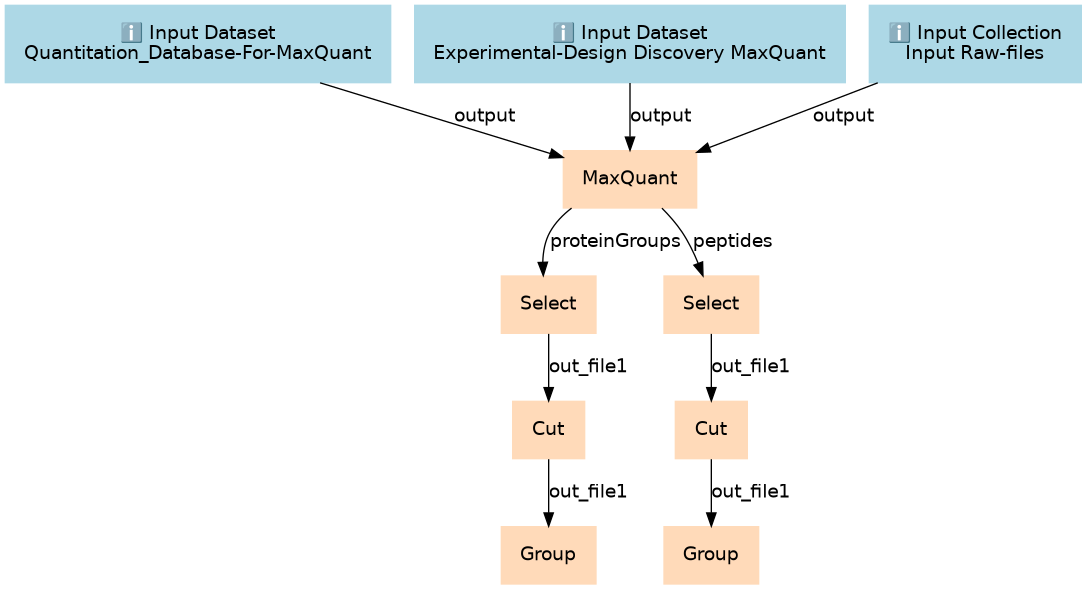 ℹ️ Input Dataset
Quantitation_Database-For-MaxQuant

ℹ️ Input Dataset
Experimental-Design Discovery MaxQuant

ℹ️ Input Collection
Input Raw-files

output

output

output

MaxQuant

proteinGroups

peptides

Select

Select

out_file1

out_file1

Cut

Cut

out_file1

out_file1

Group

Group